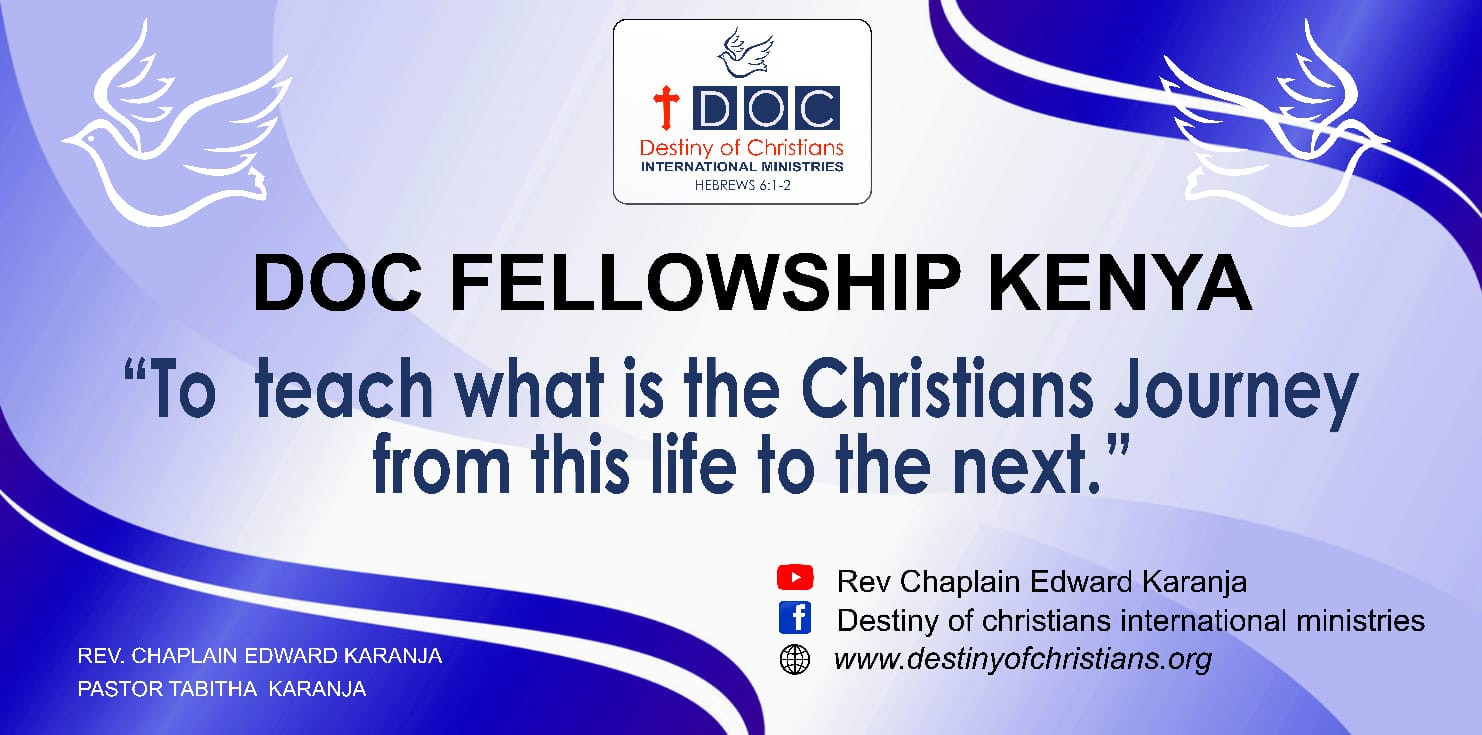 DOC
Destiny of Christians
INTERNATIONAL MINISTRIES
HEBREWS 6:1-2

DOC FELLOWSHIP KENYA

“To teach what is the Christians Journey from this life to the next.”

Rev Chaplain Edward Karanja
Destiny of christians international ministries
www.destinyofchristians.org

REV. CHAPLAIN EDWARD KARANJA
PASTOR TABITHA KARANJA